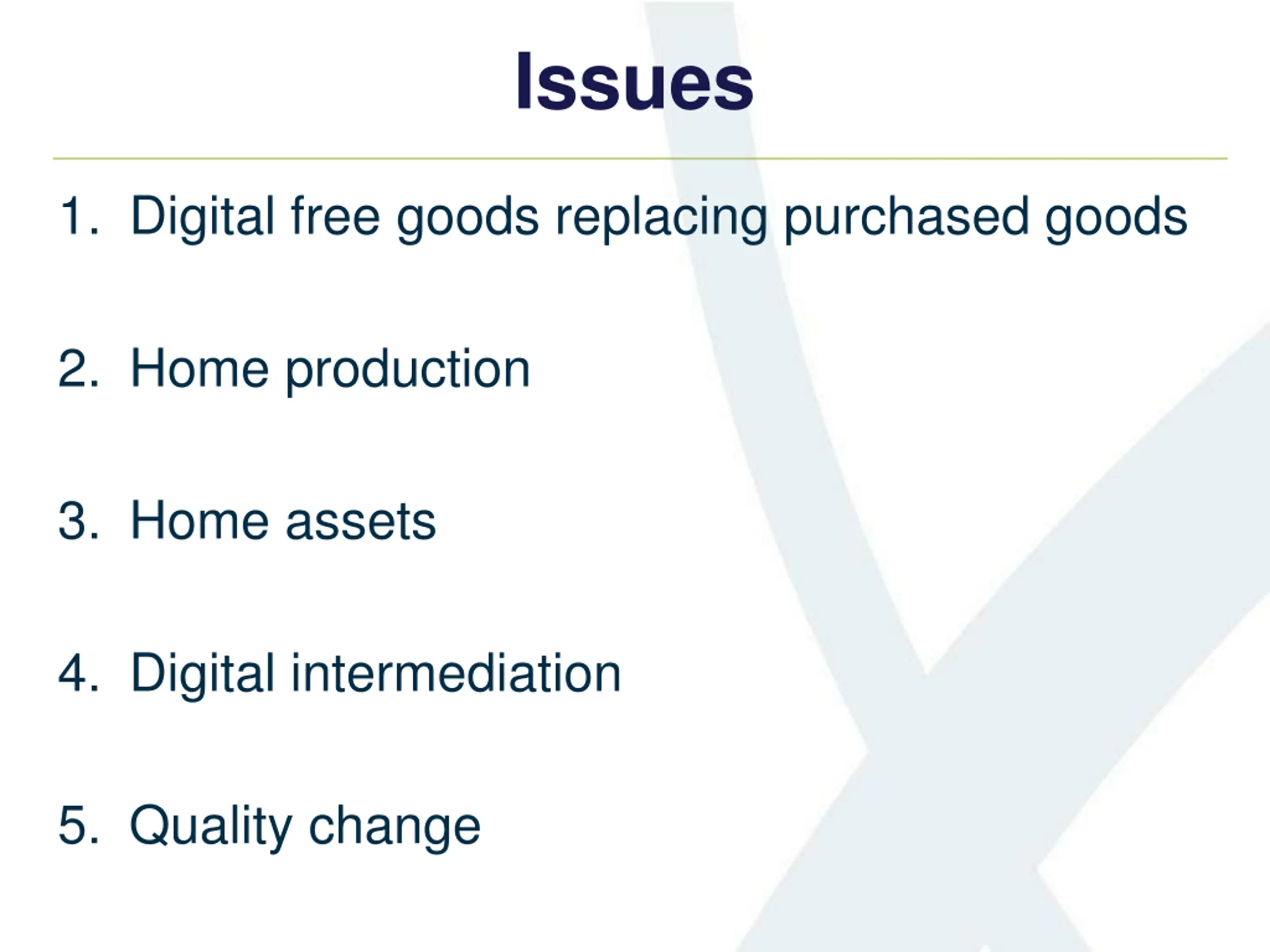 Issues

1. Digital free goods replacing purchased goods

2. Home production

3. Home assets

4. Digital intermediation

5. Quality change